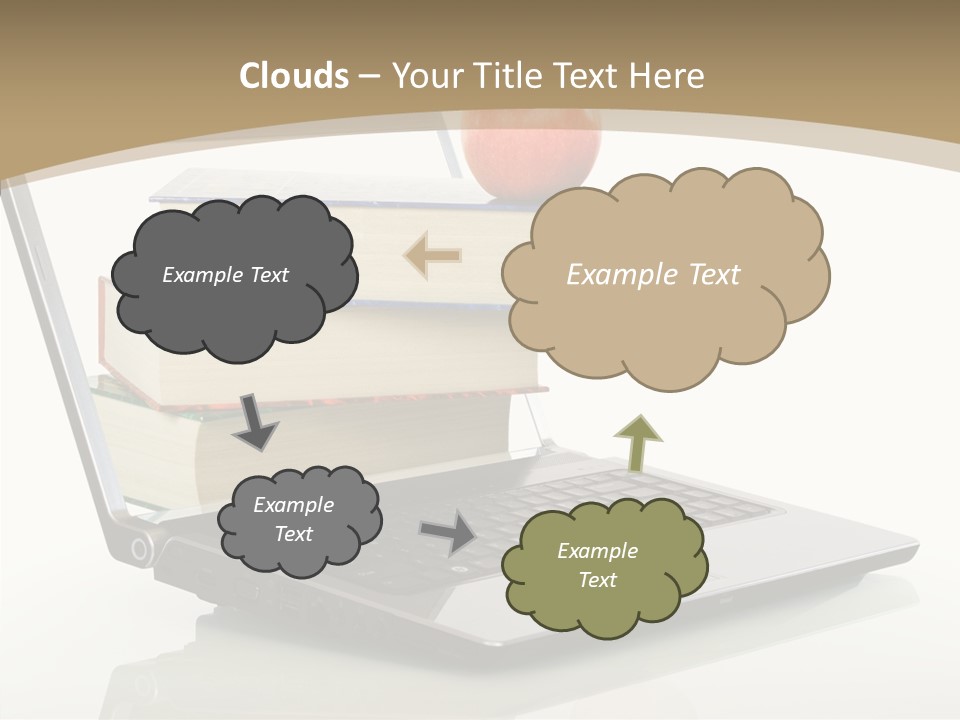 Clouds – Your Title Text Here

Example Text

Example Text

Example Text

Example Text